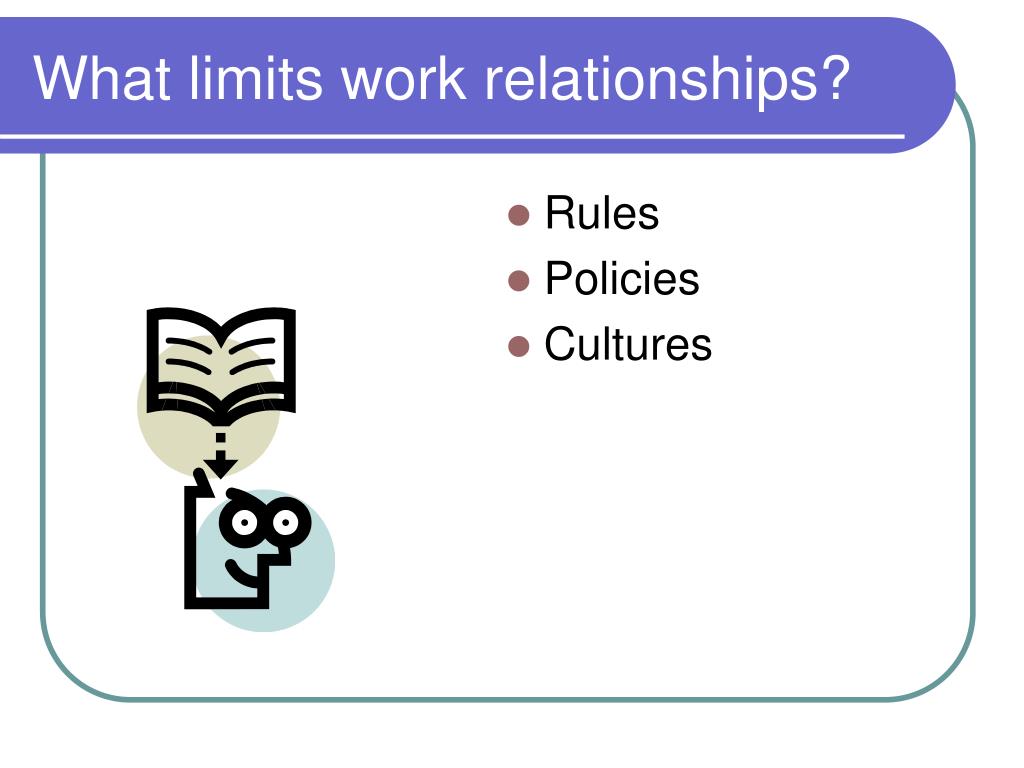 What limits work relationships?

- Rules
- Policies
- Cultures